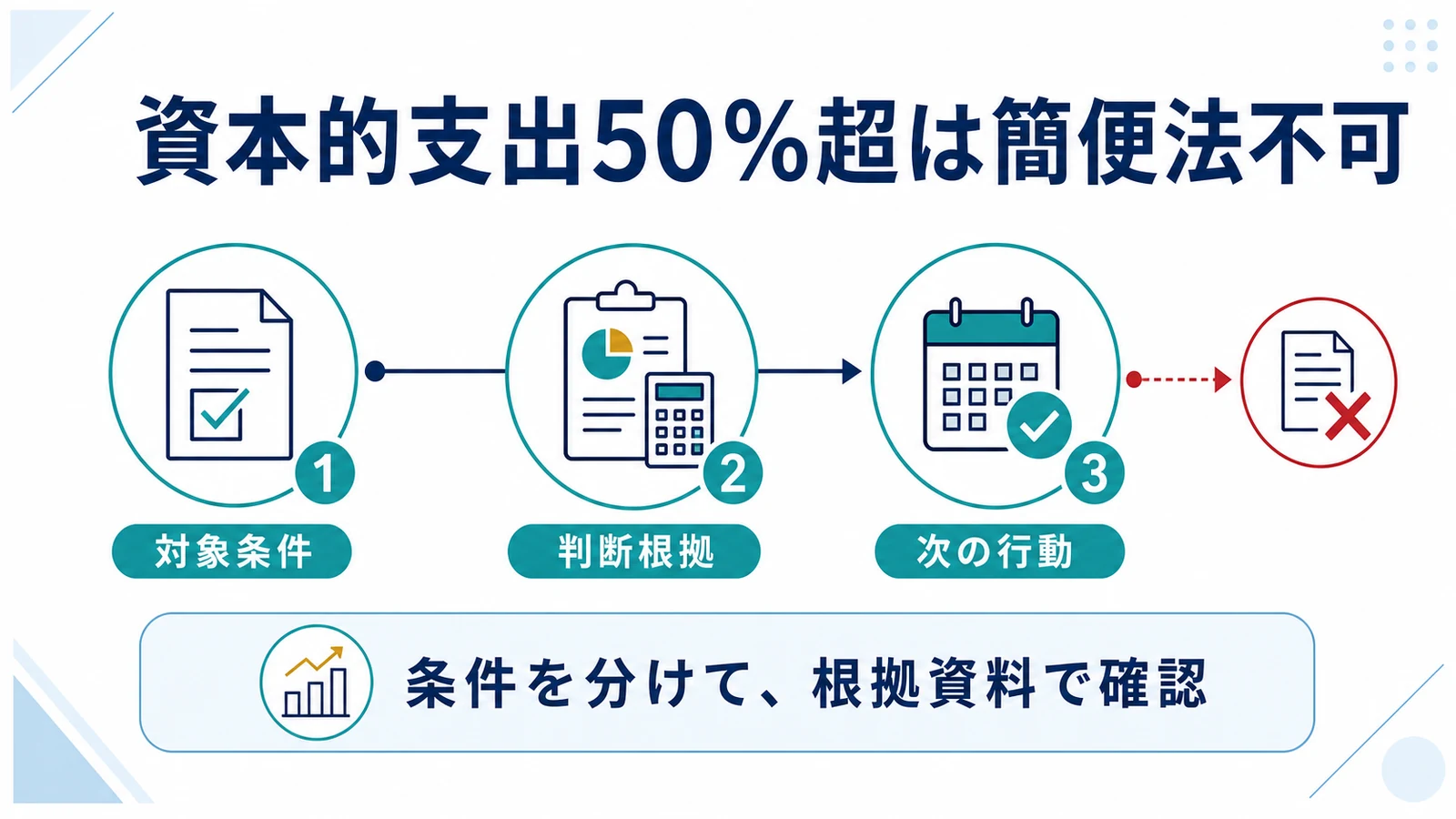 資本的支出50%超は簡便法不可

1
対象条件

2
判断根拠

3
次の行動

条件を分けて、根拠資料で確認